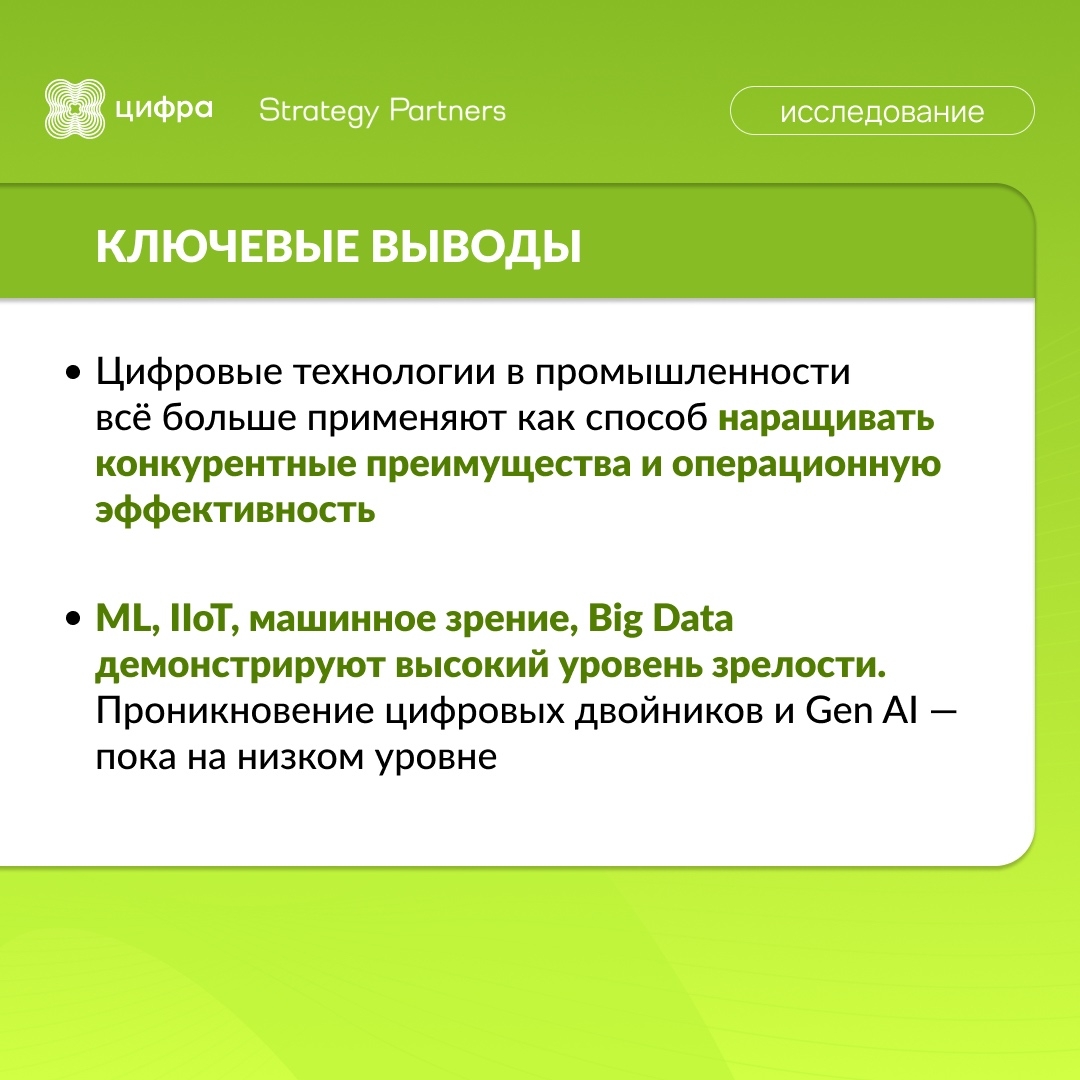 цифра Strategy Partners

исследование

КЛЮЧЕВЫЕ ВЫВОДЫ

• Цифровые технологии в промышленности всё больше применяют как способ наращивать конкурентные преимущества и операционную эффективность

• ML, IIoT, машинное зрение, Big Data демонстрируют высокий уровень зрелости. Проникновение цифровых двойников и Gen AI — пока на низком уровне